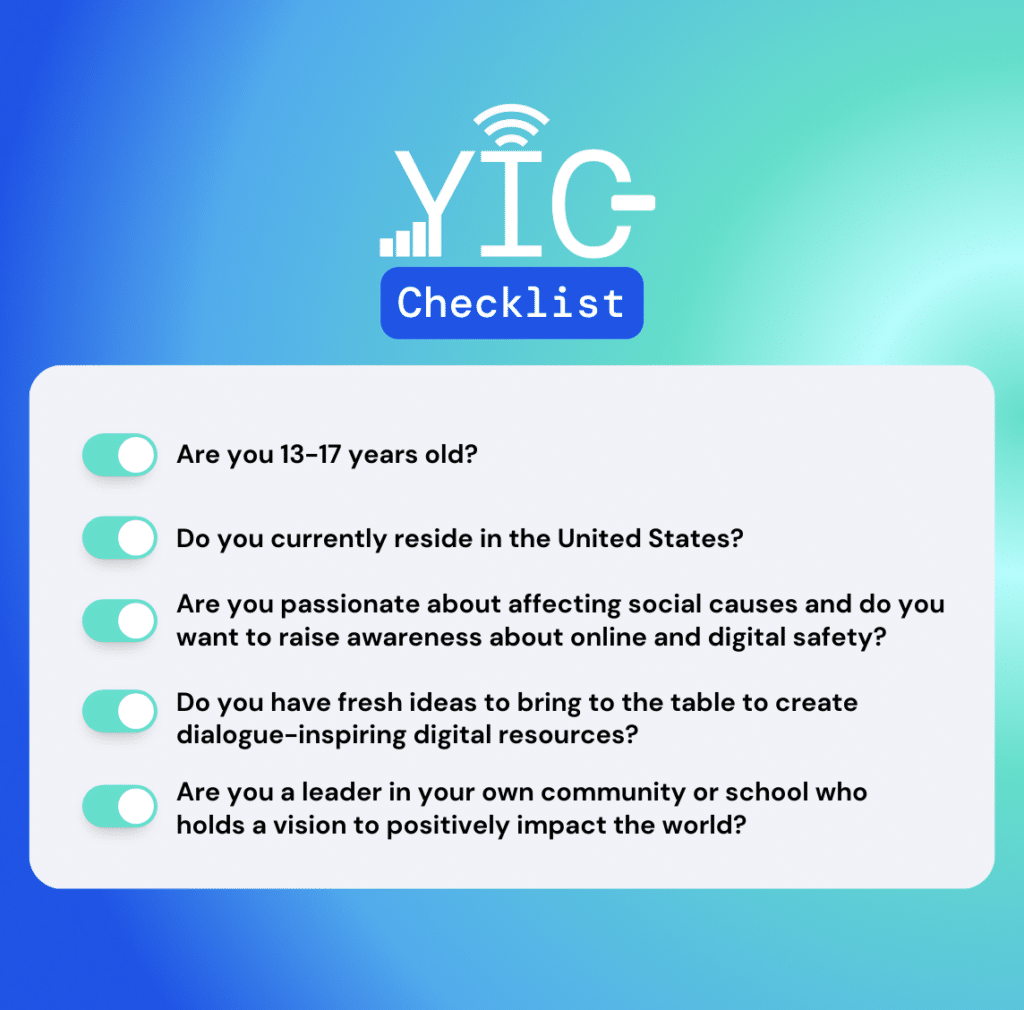 YIC

Checklist

Are you 13-17 years old?

Do you currently reside in the United States?

Are you passionate about affecting social causes and do you want to raise awareness about online and digital safety?

Do you have fresh ideas to bring to the table to create dialogue-inspiring digital resources?

Are you a leader in your own community or school who holds a vision to positively impact the world?